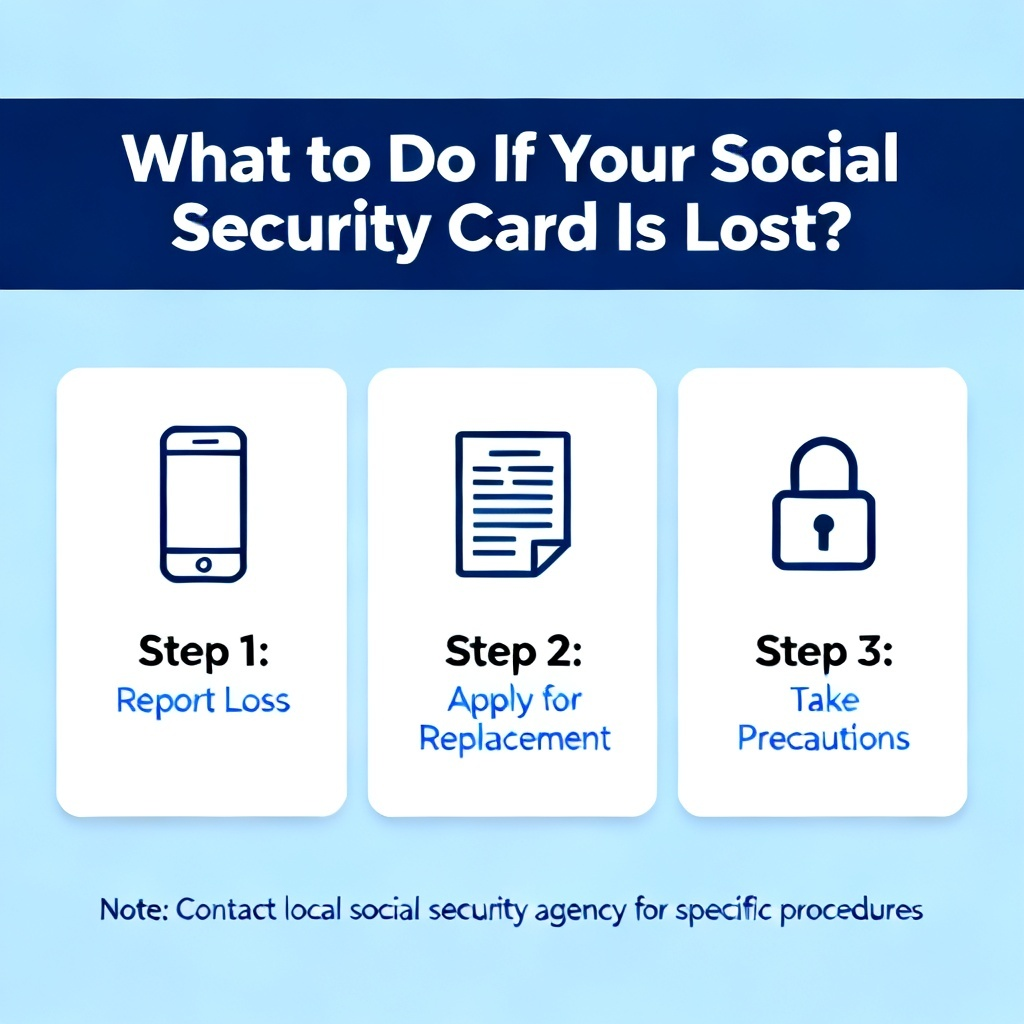 What to Do If Your Social Security Card Is Lost?

Step 1:
Report Loss

Step 2:
Apply for Replacement

Step 3:
Take Precautions

Note: Contact local social security agency for specific procedures